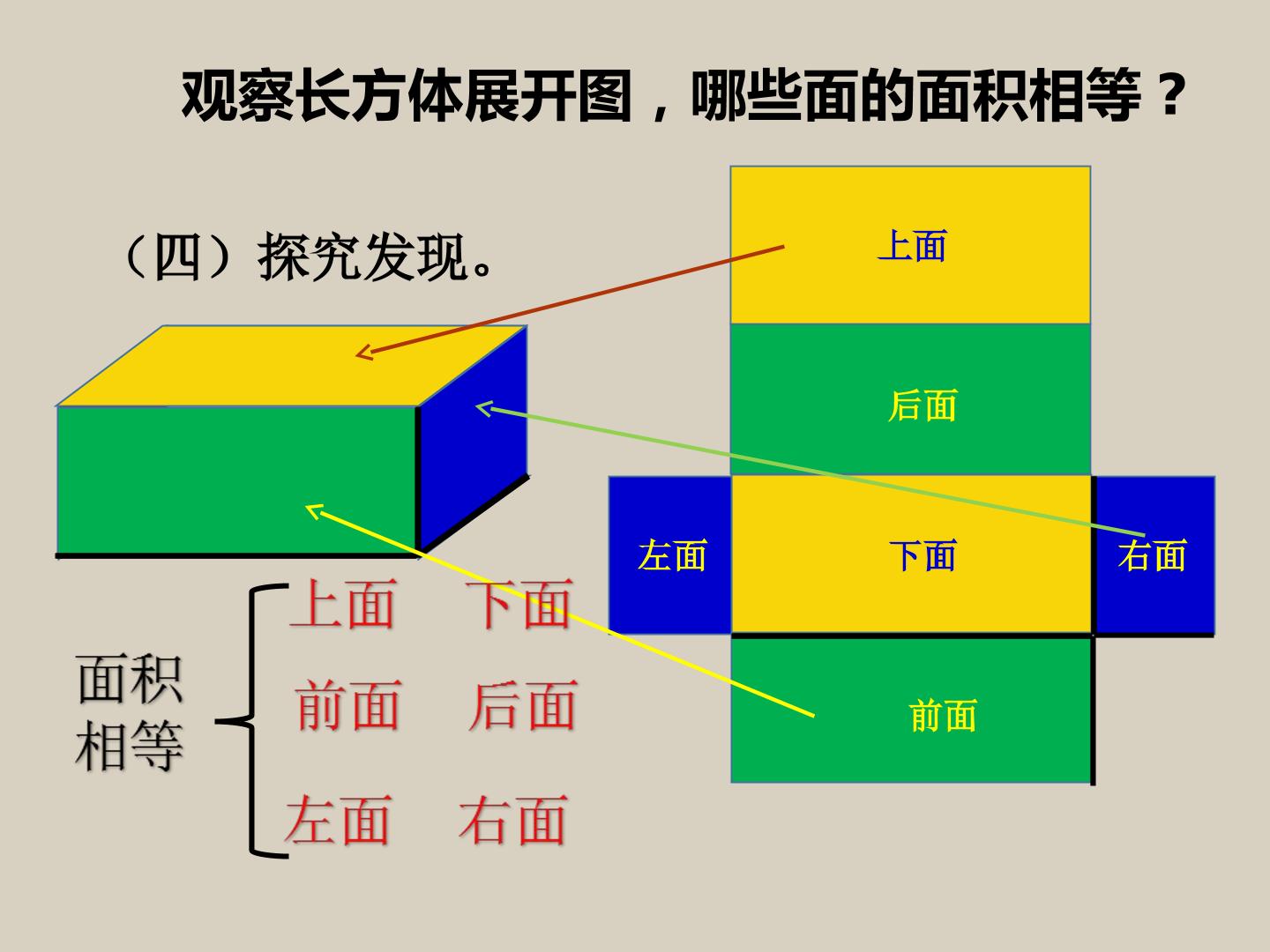 观察长方体展开图，哪些面的面积相等？

（四）探究发现。

上面

后面

左面

下面

右面

前面

面积相等

上面　下面

前面　后面

左面　右面